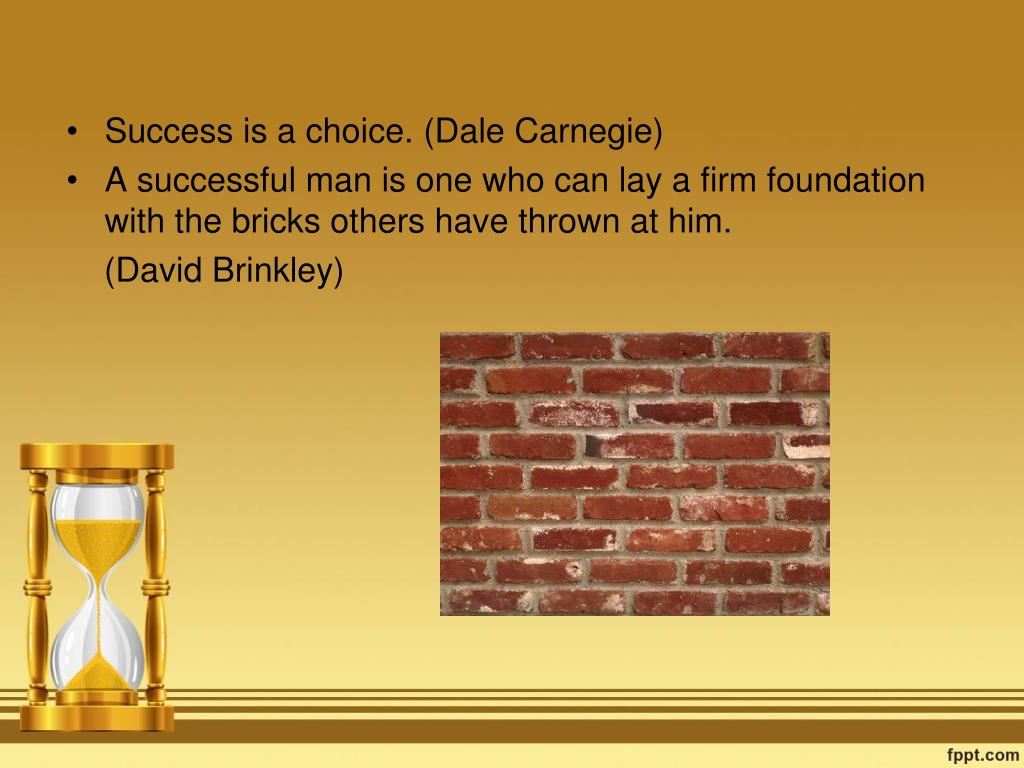 • Success is a choice. (Dale Carnegie)
• A successful man is one who can lay a firm foundation with the bricks others have thrown at him.

(David Brinkley)

fppt.com